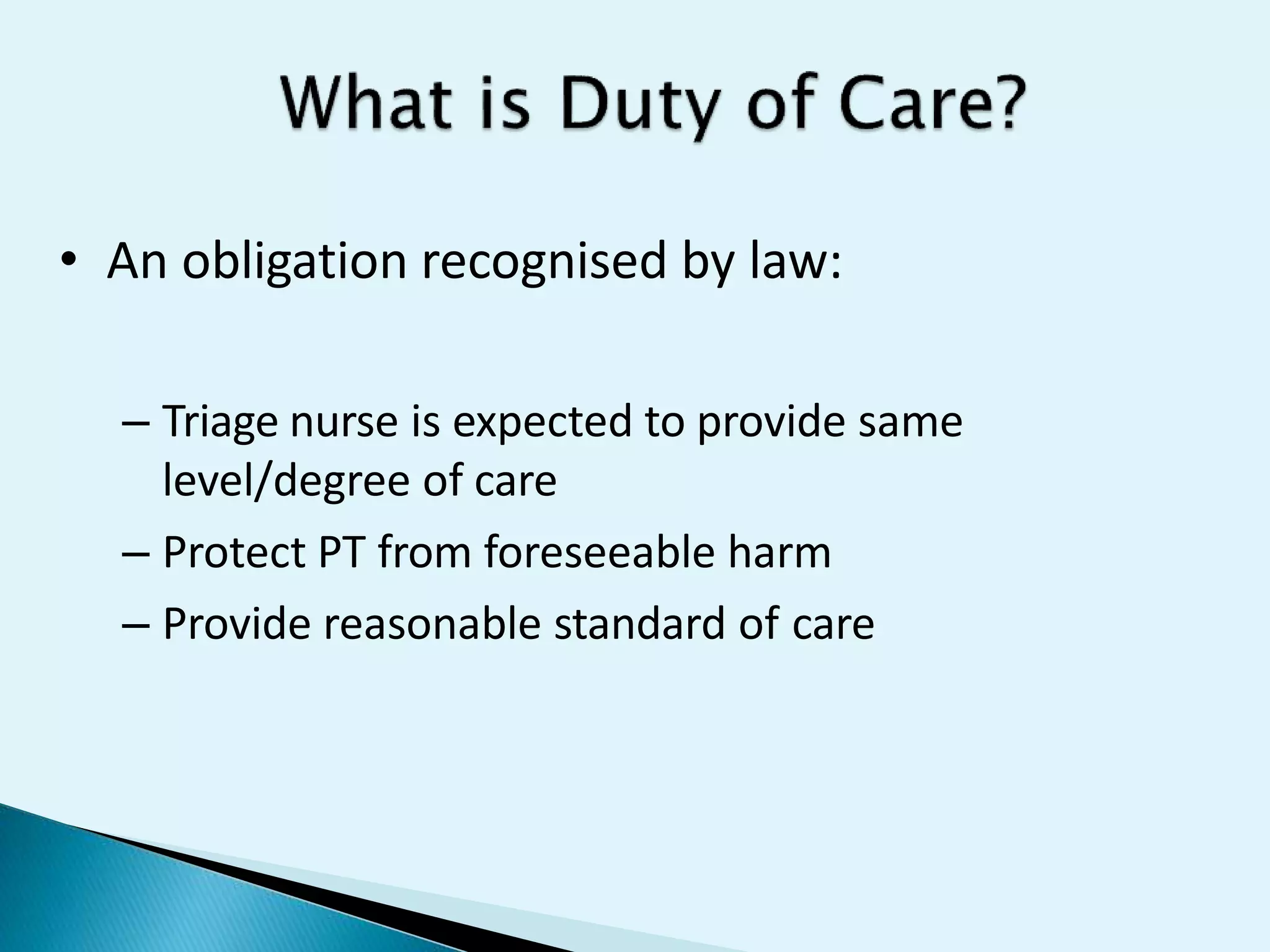 What is Duty of Care?

• An obligation recognised by law:

– Triage nurse is expected to provide same level/degree of care

– Protect PT from foreseeable harm

– Provide reasonable standard of care